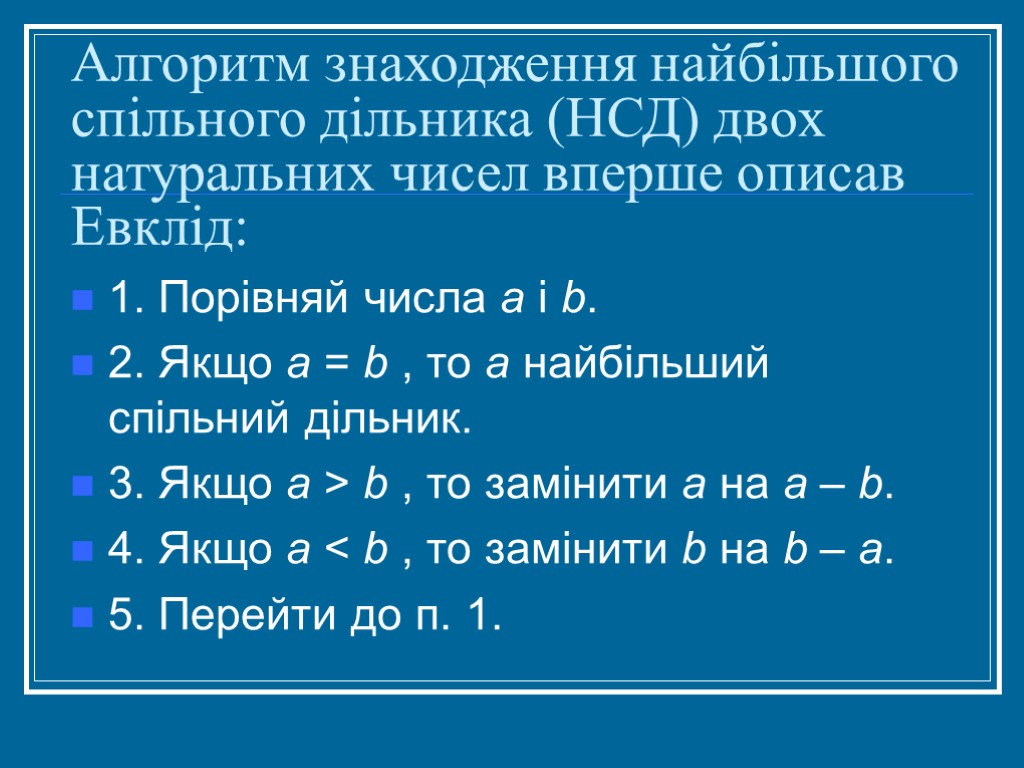 Алгоритм знаходження найбільшого спільного дільника (НСД) двох натуральних чисел вперше описав Евклід:

1. Порівняй числа $a$ і $b$.

2. Якщо $a = b$ , то $a$ найбільший спільний дільник.

3. Якщо $a > b$ , то замінити $a$ на $a – b$.

4. Якщо $a < b$ , то замінити $b$ на $b – a$.

5. Перейти до п. 1.